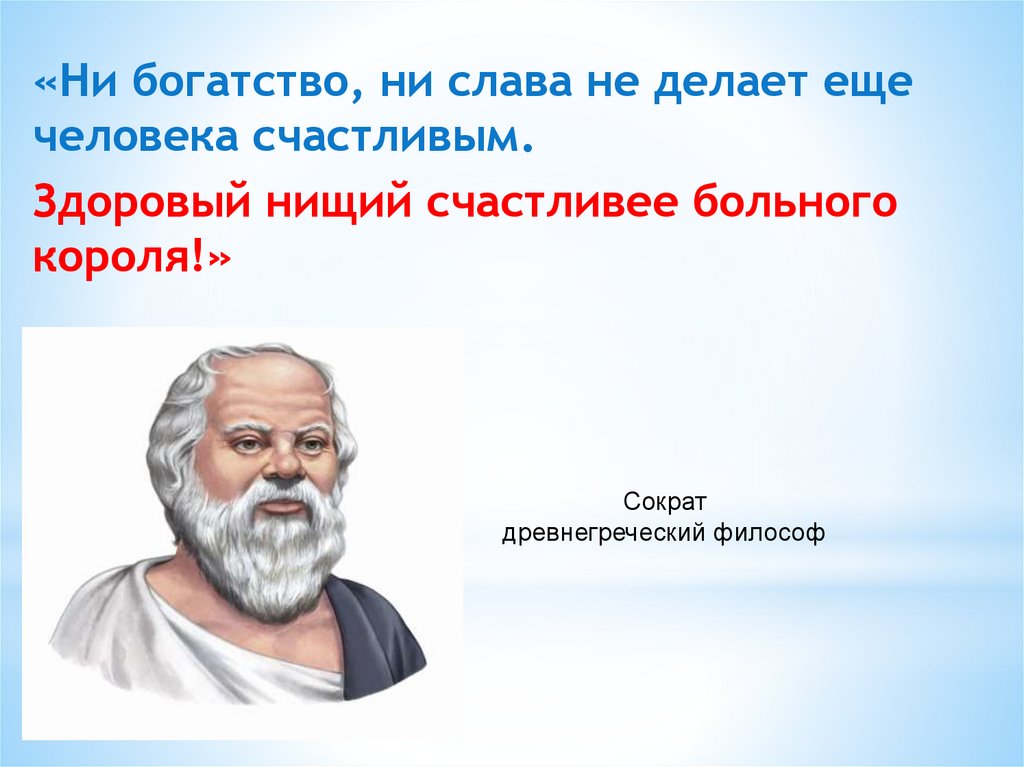 «Ни богатство, ни слава не делает еще человека счастливым.

Здоровый нищий счастливее больного короля!»

Сократ
древнегреческий философ